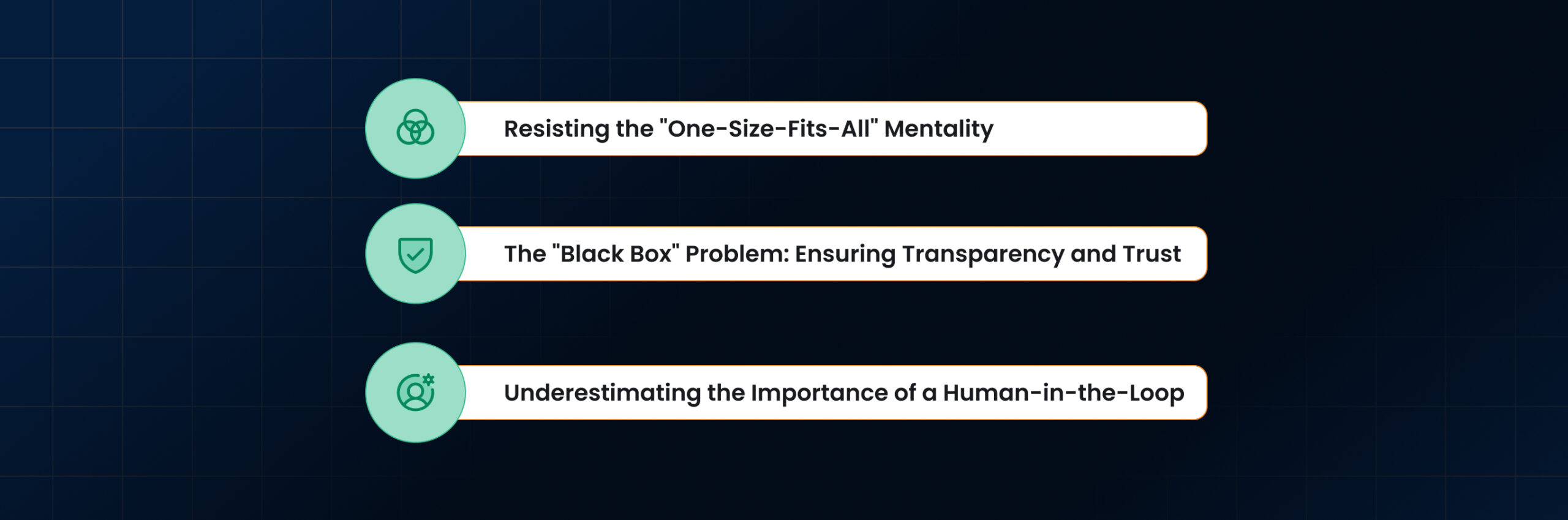 Resisting the "One-Size-Fits-All" Mentality

The "Black Box" Problem: Ensuring Transparency and Trust

Underestimating the Importance of a Human-in-the-Loop